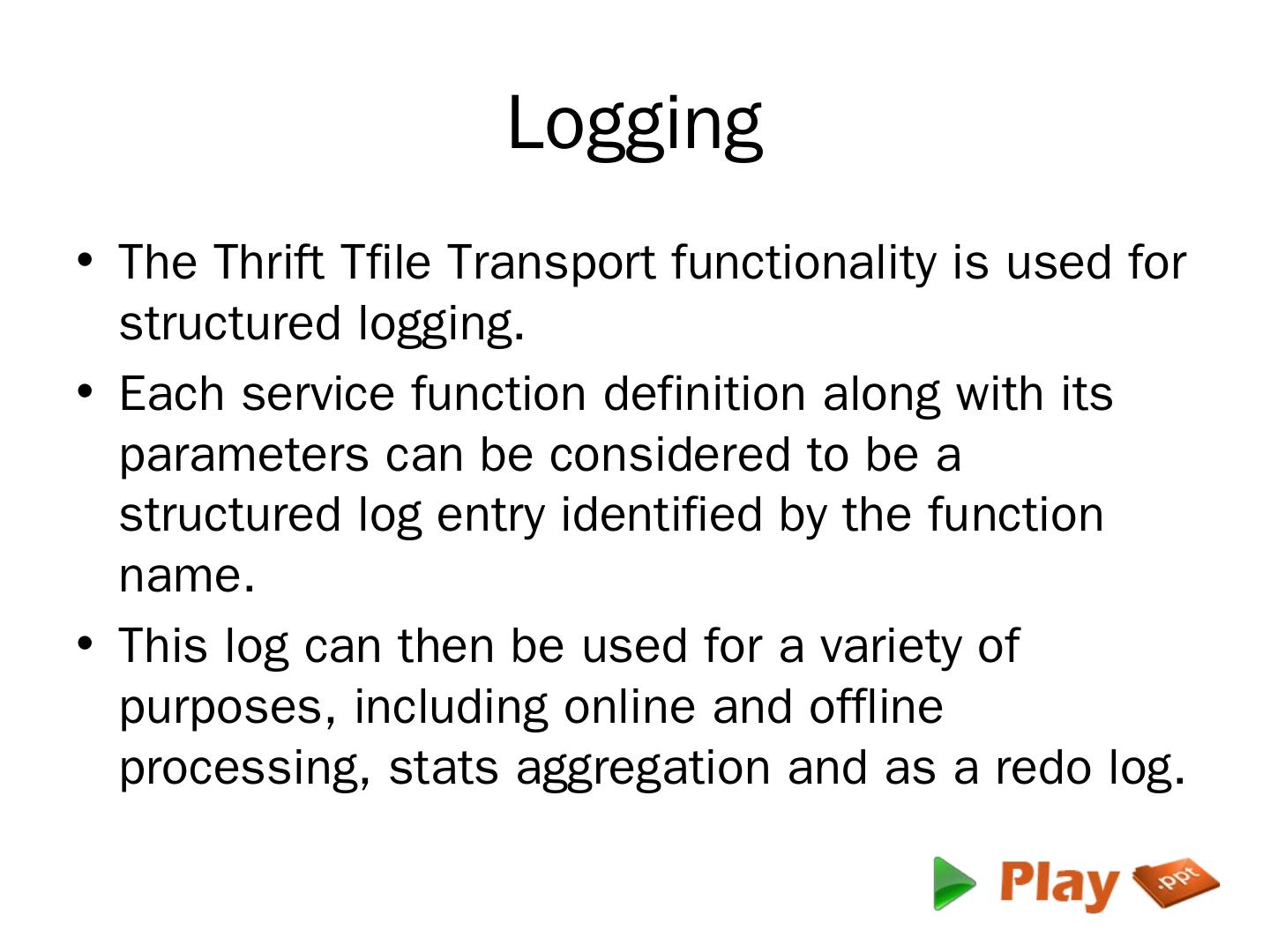 Logging

• The Thrift Tfile Transport functionality is used for structured logging.
• Each service function definition along with its parameters can be considered to be a structured log entry identified by the function name.
• This log can then be used for a variety of purposes, including online and offline processing, stats aggregation and as a redo log.

Play .ppt